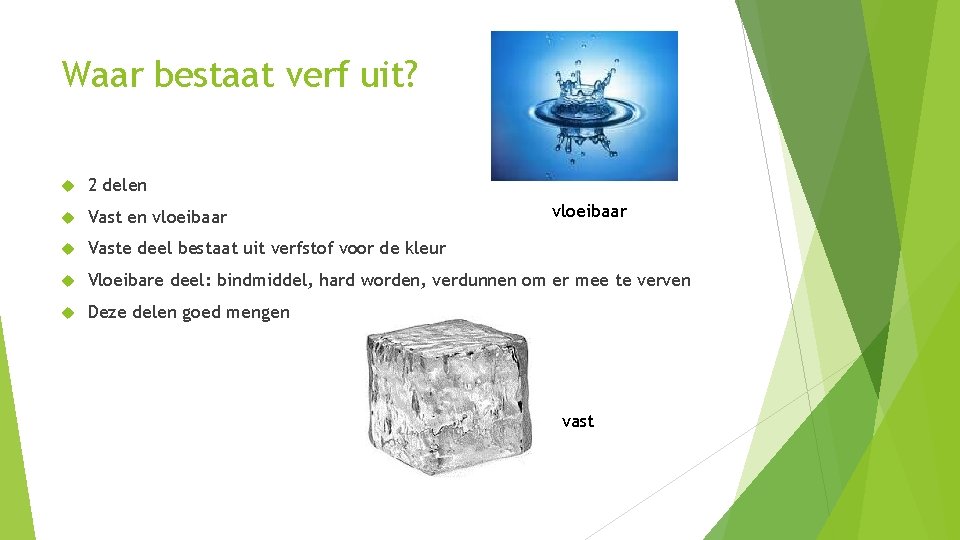 Waar bestaat verf uit?

2 delen

Vast en vloeibaar

Vaste deel bestaat uit verfstof voor de kleur

Vloeibare deel: bindmiddel, hard worden, verdunnen om er mee te verven

Deze delen goed mengen

vloeibaar

vast